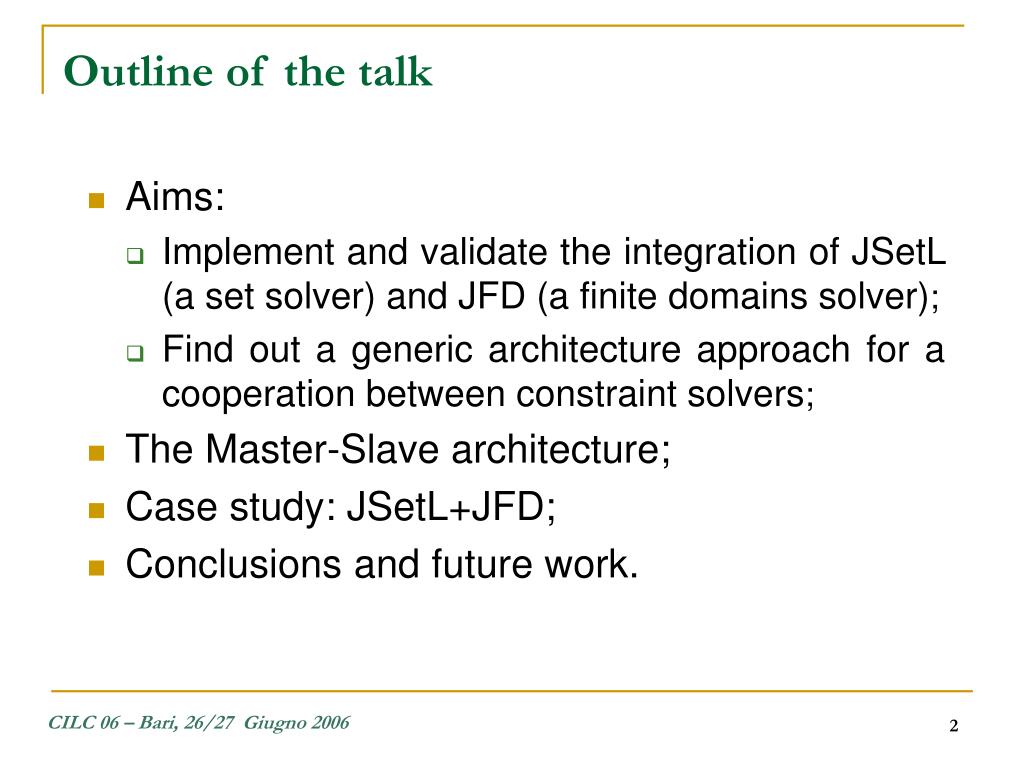 Outline of the talk

Aims:

Implement and validate the integration of JSetL (a set solver) and JFD (a finite domains solver);

Find out a generic architecture approach for a cooperation between constraint solvers;

The Master-Slave architecture;

Case study: JSetL+JFD;

Conclusions and future work.

CILC 06 – Bari, 26/27 Giugno 2006

2